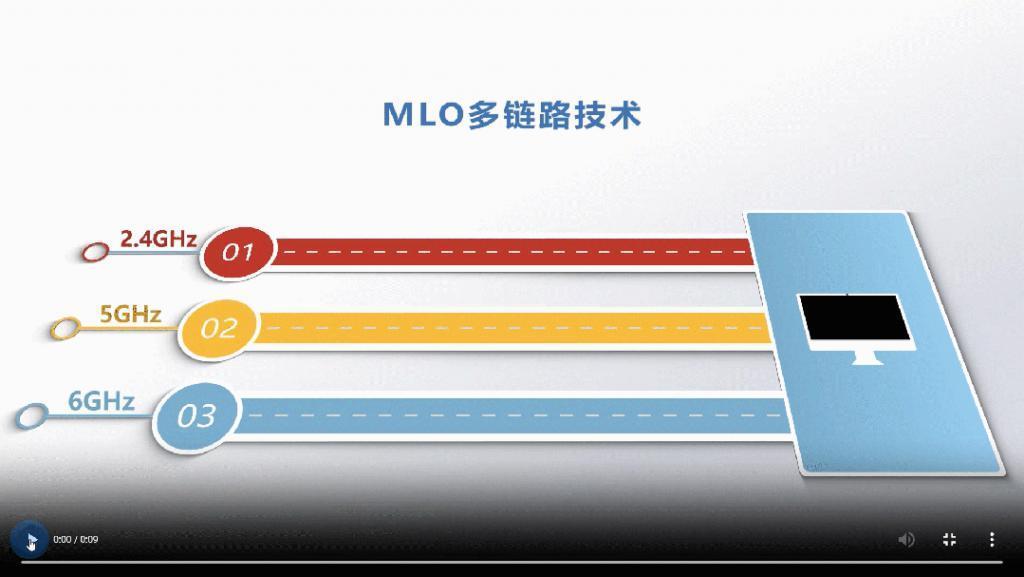 MLO多链路技术

2.4GHz
01

5GHz
02

6GHz
03

0:00 / 0:09